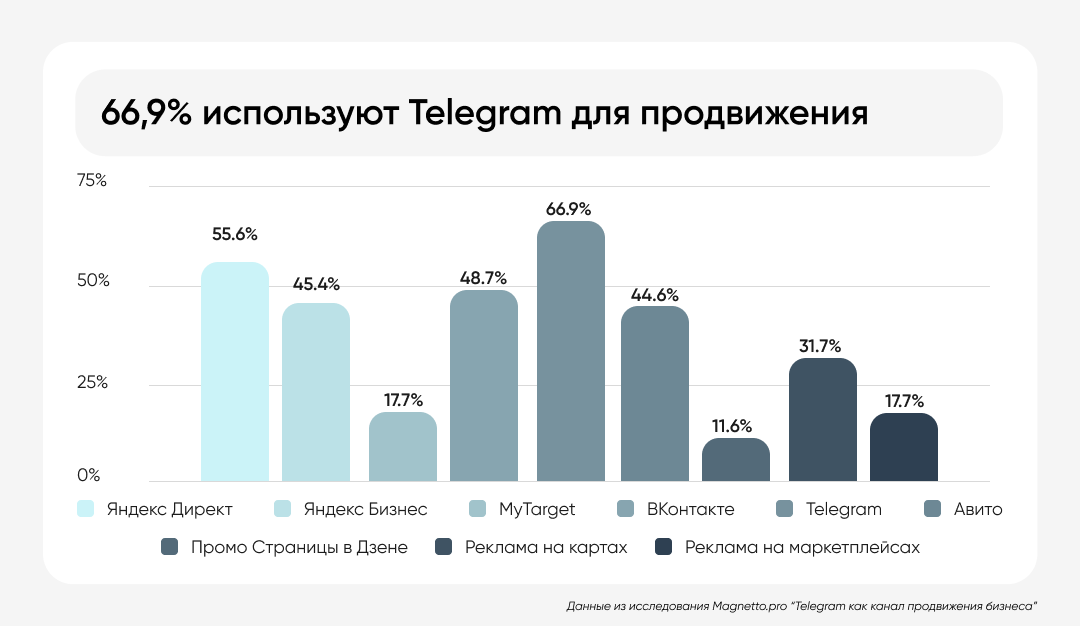 66,9% используют Telegram для продвижения

75%
50%
25%
0%

55.6%
45.4%
17.7%
48.7%
66.9%
44.6%
11.6%
31.7%
17.7%

Яндекс Директ
Яндекс Бизнес
MyTarget
ВКонтакте
Telegram
Авито
Промо Страницы в Дзене
Реклама на картах
Реклама на маркетплейсах

Данные из исследования Magnetto.pro "Telegram как канал продвижения бизнеса"